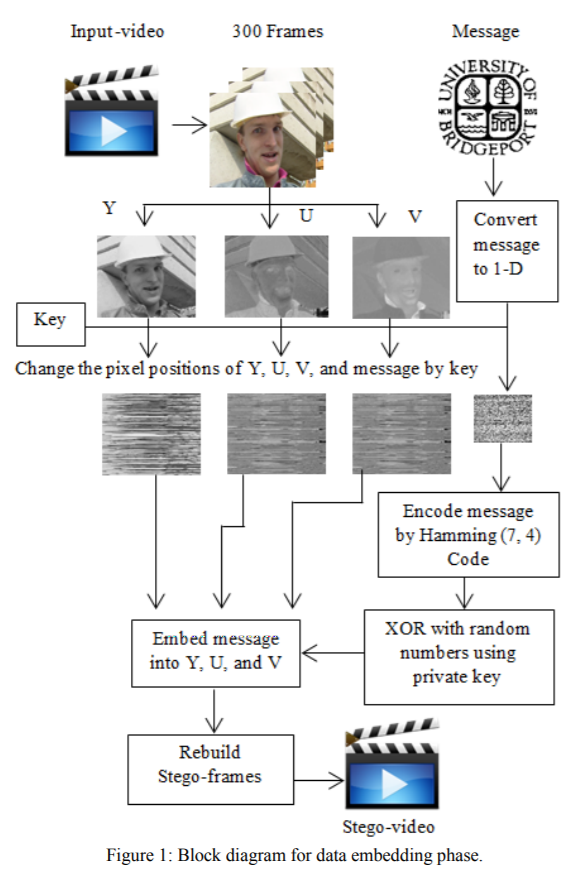 Input-video

300 Frames

Message

UNIVERSITY OF BRIDGEPORT

Y

U

V

Convert message to 1-D

Key

Change the pixel positions of Y, U, V, and message by key

Encode message by Hamming (7, 4) Code

XOR with random numbers using private key

Embed message into Y, U, and V

Rebuild Stego-frames

Stego-video

Figure 1: Block diagram for data embedding phase.